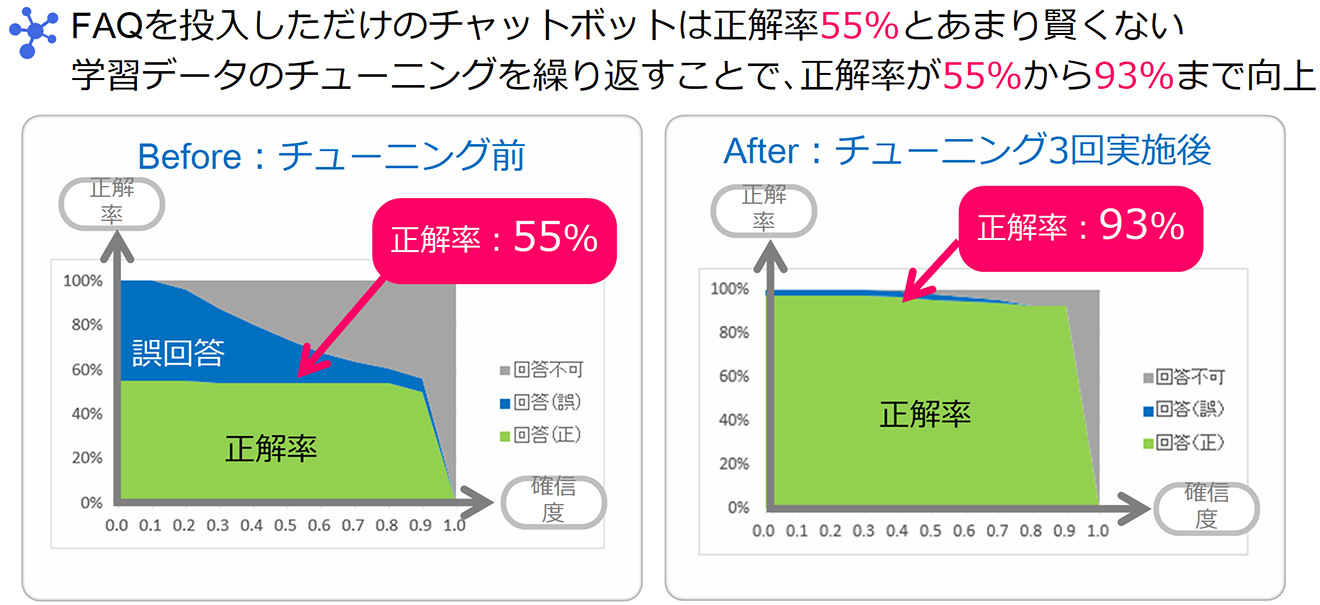 FAQを投入しただけのチャットボットは正解率55%とあまり賢くない
学習データのチューニングを繰り返すことで、正解率が55%から93%まで向上

Before：チューニング前

正解率

正解率：55%

100%
80%
60%
40%
20%
0%

誤回答

正解率

回答不可
回答(誤)
回答(正)

0.0 0.1 0.2 0.3 0.4 0.5 0.6 0.7 0.8 0.9 1.0

確信度

After：チューニング3回実施後

正解率

正解率：93%

100%
80%
60%
40%
20%
0%

正解率

回答不可
回答(誤)
回答(正)

0.0 0.1 0.2 0.3 0.4 0.5 0.6 0.7 0.8 0.9 1.0

確信度